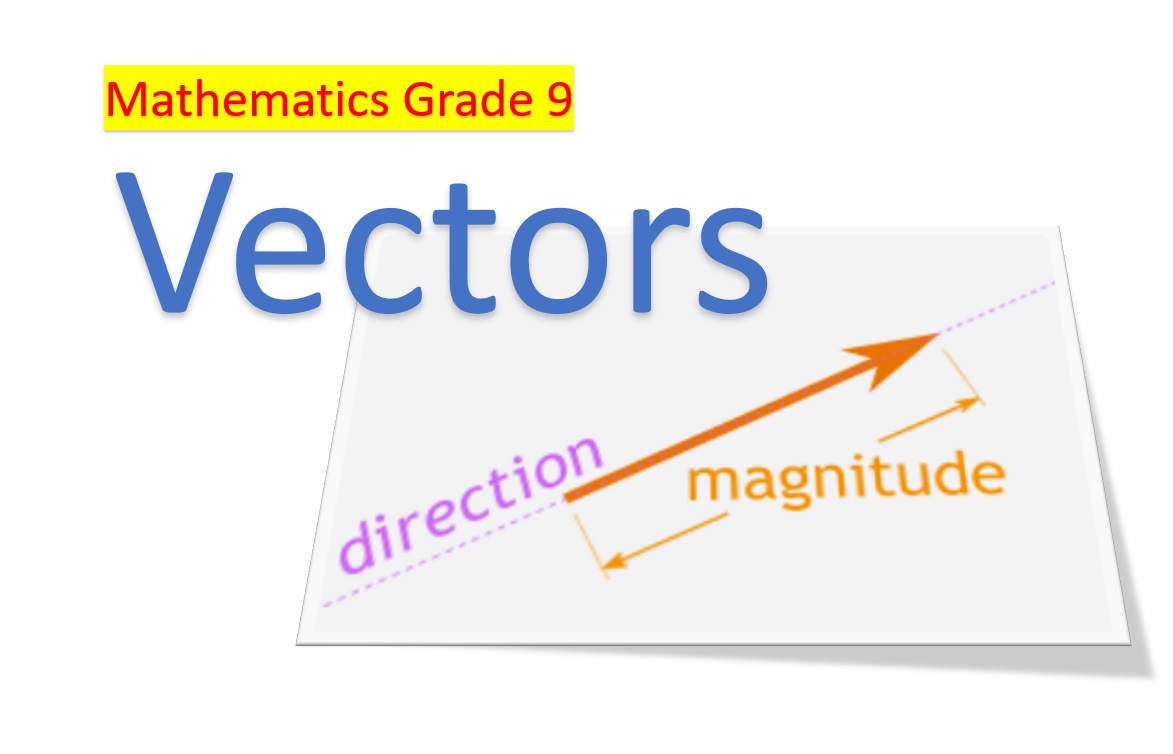 Mathematics Grade 9

Vectors

direction

magnitude